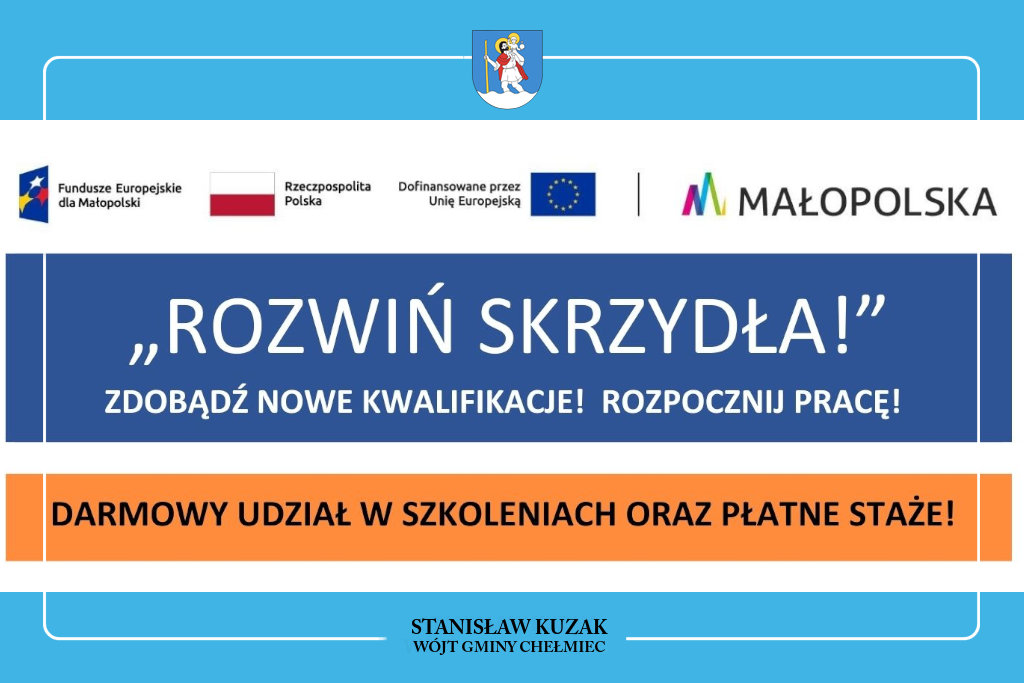 Fundusze Europejskie dla Małopolski

Rzeczpospolita Polska

Dofinansowane przez Unię Europejską

MAŁOPOLSKA

„ROZWIŃ SKRZYDŁA!”

ZDOBĄDŹ NOWE KWALIFIKACJE! ROZPOCZNIJ PRACĘ!

DARMOWY UDZIAŁ W SZKOLENIACH ORAZ PŁATNE STAŻE!

STANISŁAW KUZAK
WÓJT GMINY CHEŁMIEC